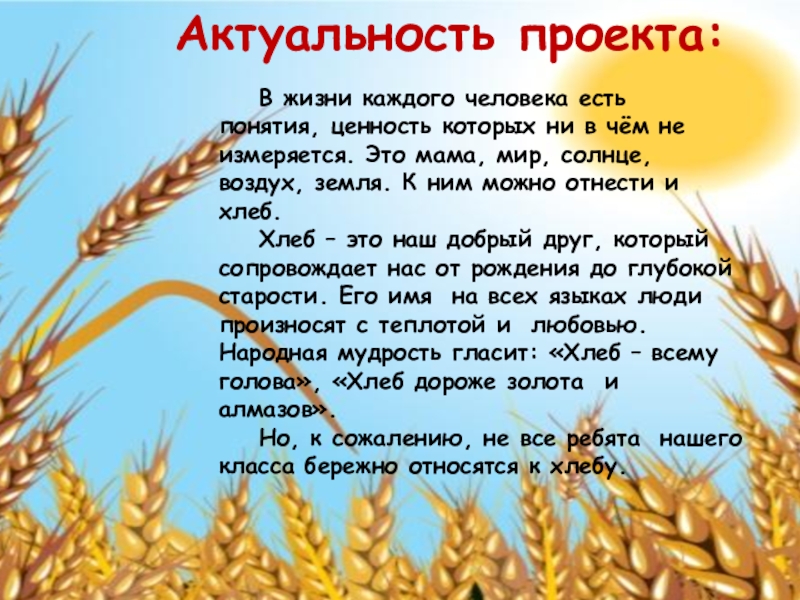 Актуальность проекта:

В жизни каждого человека есть понятия, ценность которых ни в чём не измеряется. Это мама, мир, солнце, воздух, земля. К ним можно отнести и хлеб.

Хлеб – это наш добрый друг, который сопровождает нас от рождения до глубокой старости. Его имя на всех языках люди произносят с теплотой и любовью. Народная мудрость гласит: «Хлеб – всему голова», «Хлеб дороже золота и алмазов».

Но, к сожалению, не все ребята нашего класса бережно относятся к хлебу.